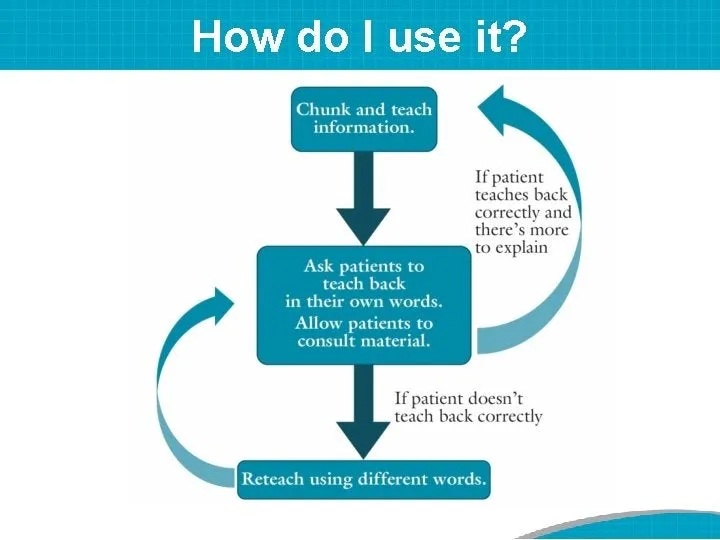 How do I use it?

Chunk and teach information.

If patient teaches back correctly and there's more to explain

Ask patients to teach back in their own words.

Allow patients to consult material.

If patient doesn't teach back correctly

Reteach using different words.